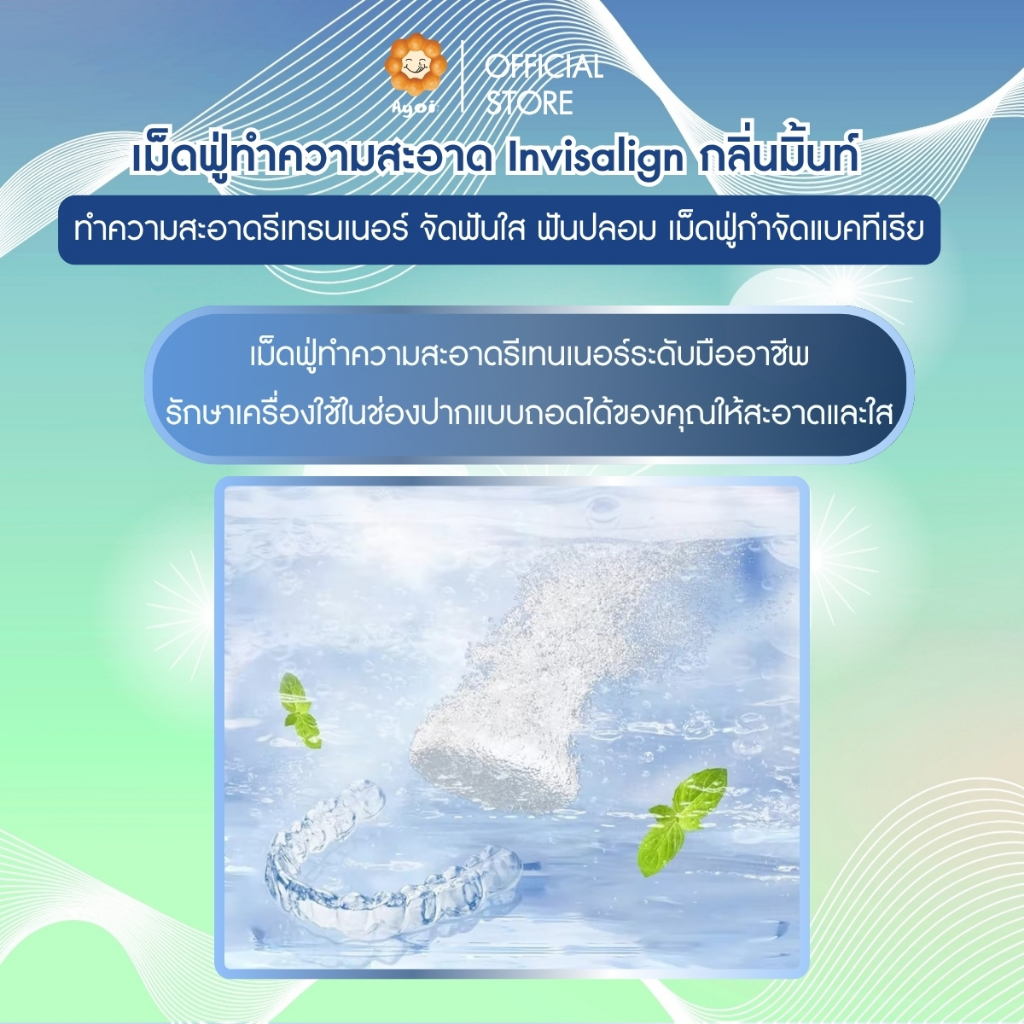 Agoi

OFFICIAL STORE

เม็ดฟู่ทำความสะอาด Invisalign กลิ่นมิ้นท์

ทำความสะอาดรีเทรนเนอร์ จัดฟันใส ฟันปลอม เม็ดฟู่กำจัดแบคทีเรีย

เม็ดฟู่ทำความสะอาดรีเทนเนอร์ระดับมืออาชีพ
รักษาเครื่องใช้ในช่องปากแบบถอดได้ของคุณให้สะอาดและใส